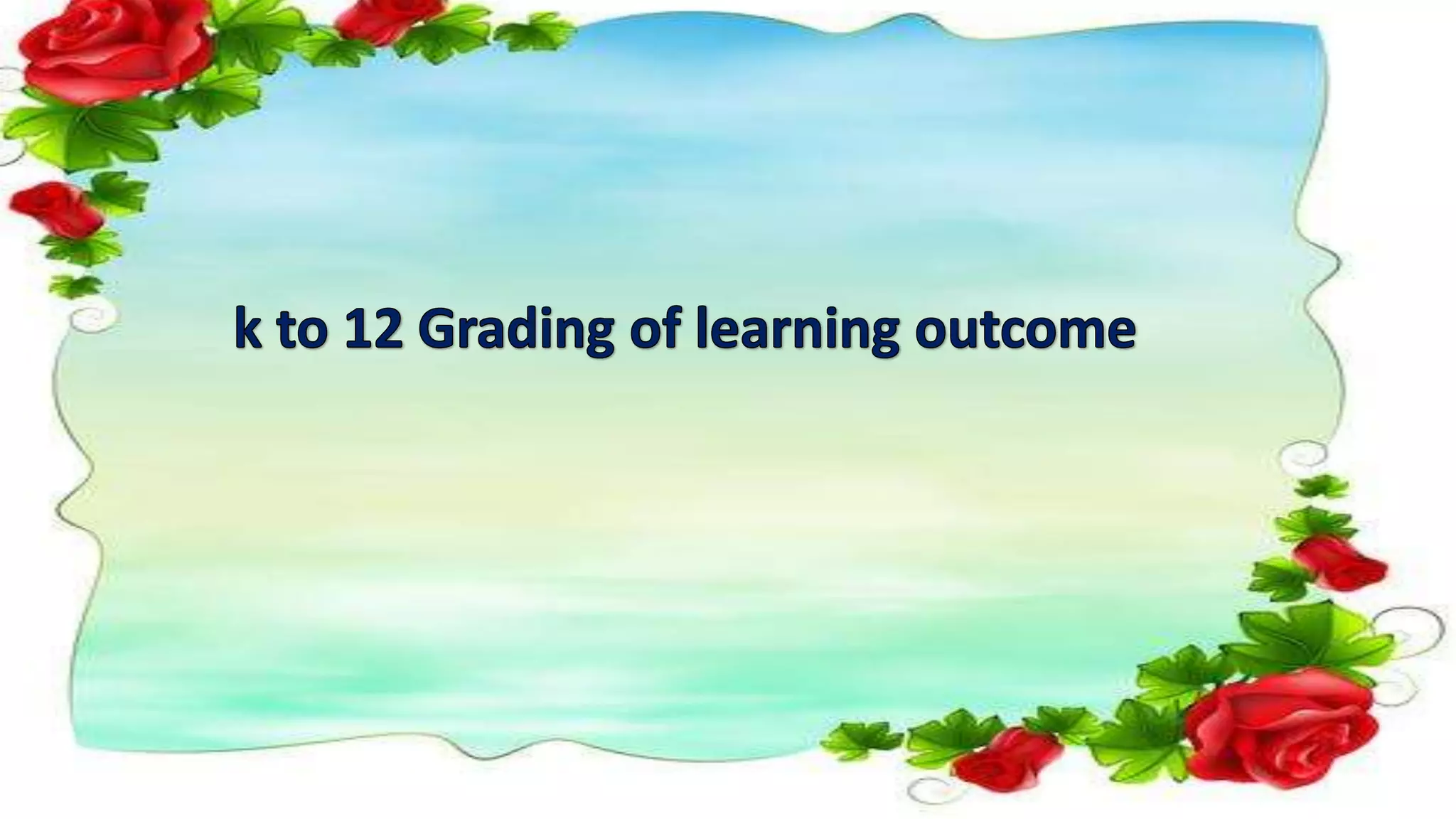 k to 12 Grading of learning outcome